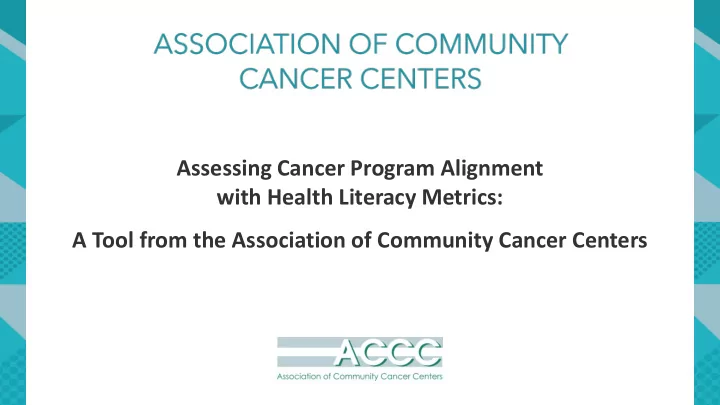 ASSOCIATION OF COMMUNITY CANCER CENTERS

Assessing Cancer Program Alignment with Health Literacy Metrics:

A Tool from the Association of Community Cancer Centers

ACCC

Association of Community Cancer Centers